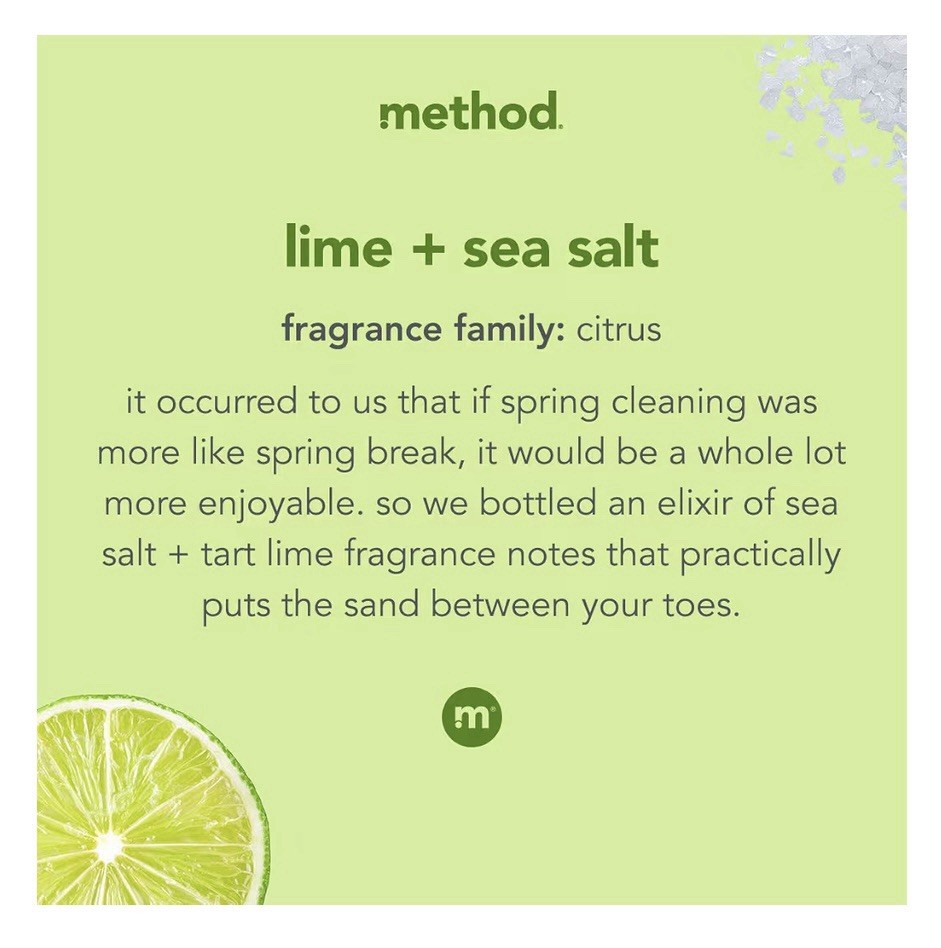 method.

lime + sea salt

fragrance family: citrus

it occurred to us that if spring cleaning was more like spring break, it would be a whole lot more enjoyable. so we bottled an elixir of sea salt + tart lime fragrance notes that practically puts the sand between your toes.

m